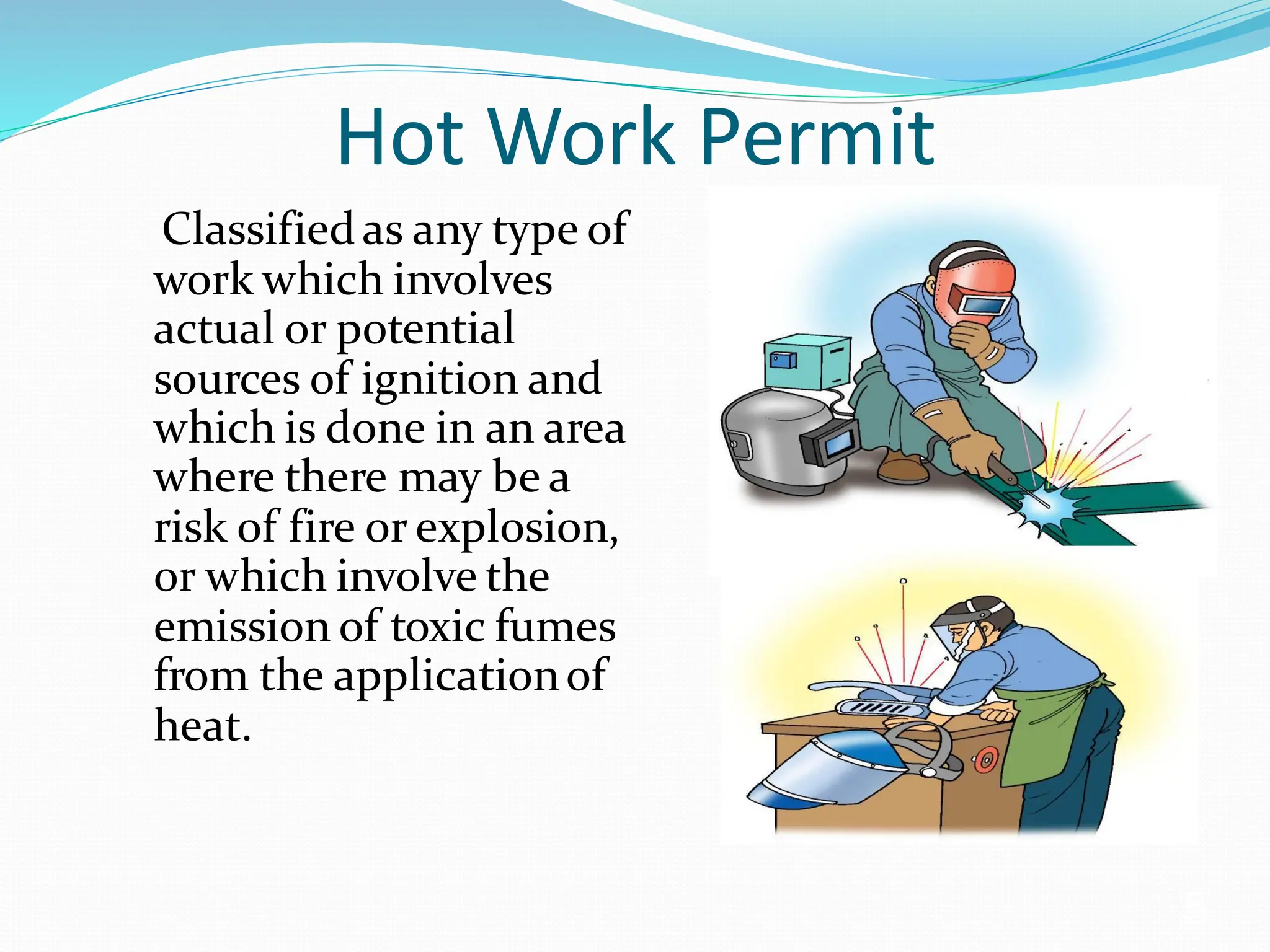 Hot Work Permit

Classified as any type of work which involves actual or potential sources of ignition and which is done in an area where there may be a risk of fire or explosion, or which involve the emission of toxic fumes from the application of heat.